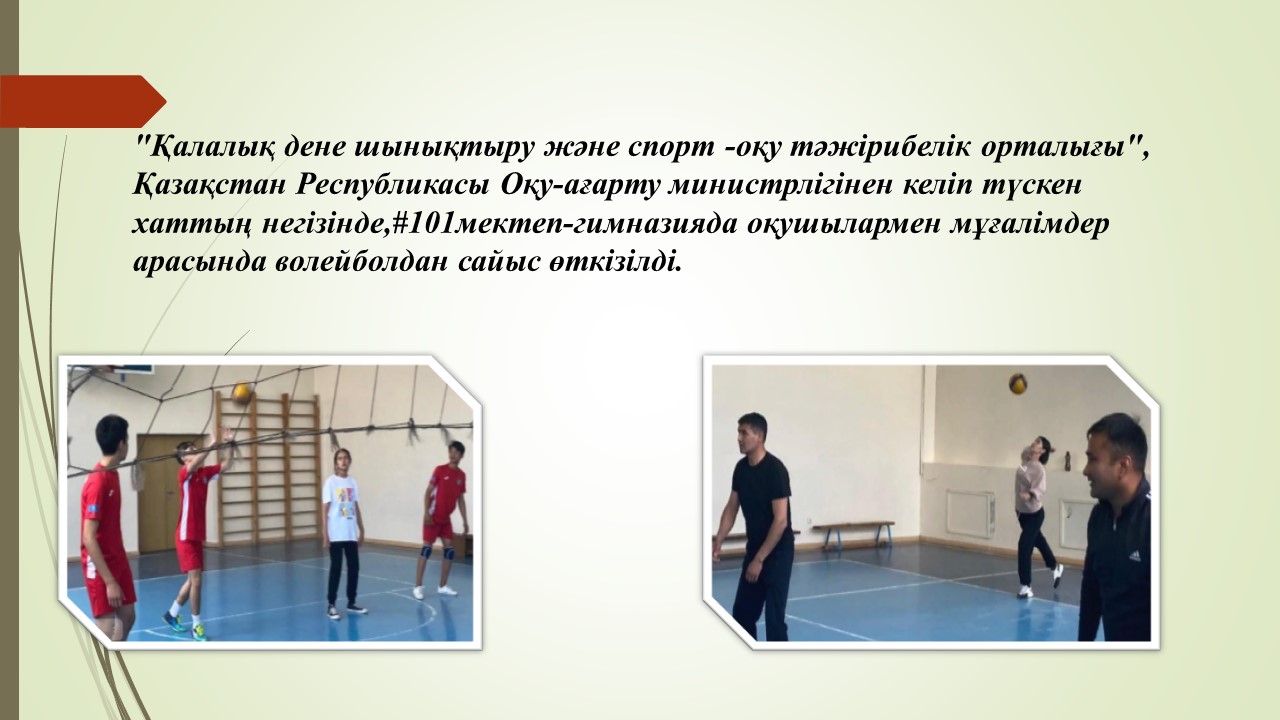 "Қалалық дене шынықтыру және спорт -оқу тәжірибелік орталығы", Қазақстан Республикасы Оқу-ағарту министрлігінен келіп түскен хаттың негізінде,#101мектеп-гимназияда оқушылармен мұғалімдер арасында волейболдан сайыс өткізілді.